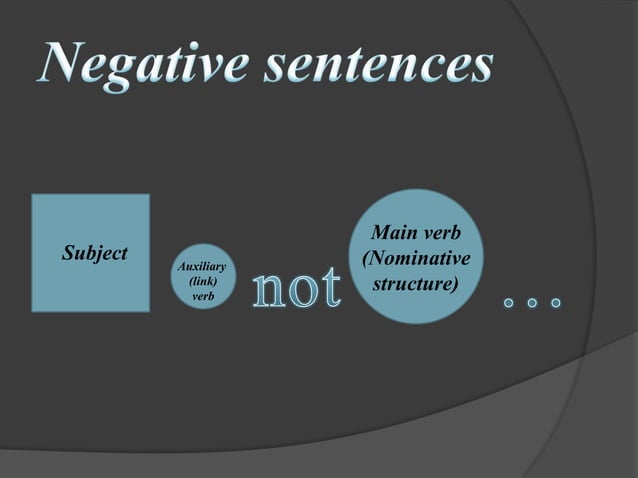 Negative sentences

Subject

Auxiliary (link) verb

not

Main verb (Nominative structure)

...